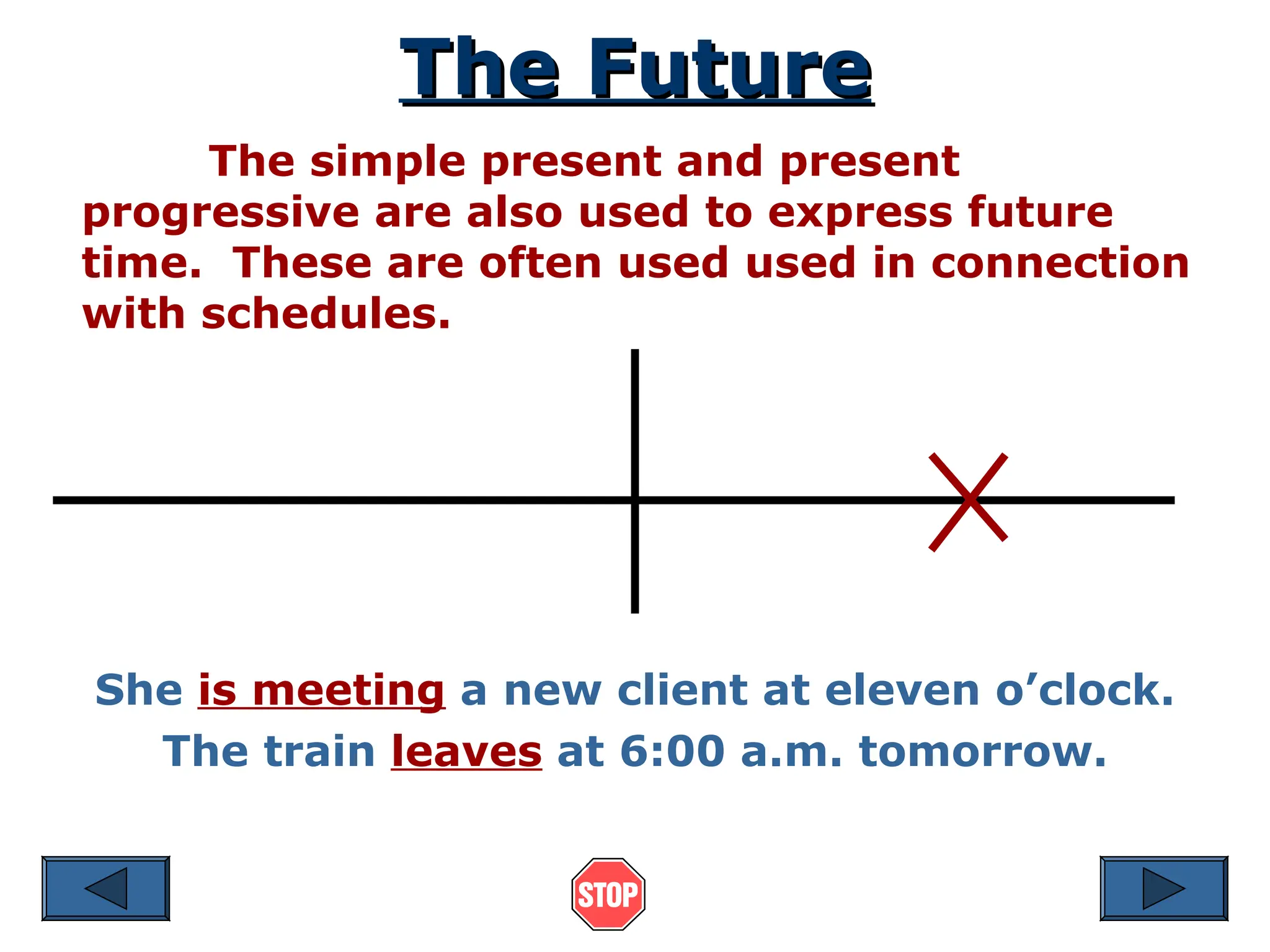 The Future

The simple present and present progressive are also used to express future time.  These are often used used in connection with schedules.

She is meeting a new client at eleven o’clock.

The train leaves at 6:00 a.m. tomorrow.

STOP